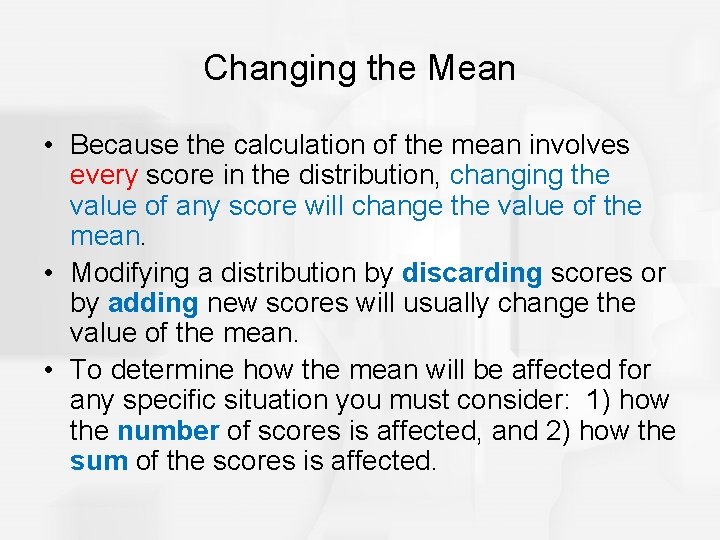 Changing the Mean

• Because the calculation of the mean involves every score in the distribution, changing the value of any score will change the value of the mean.

• Modifying a distribution by discarding scores or by adding new scores will usually change the value of the mean.

• To determine how the mean will be affected for any specific situation you must consider: 1) how the number of scores is affected, and 2) how the sum of the scores is affected.